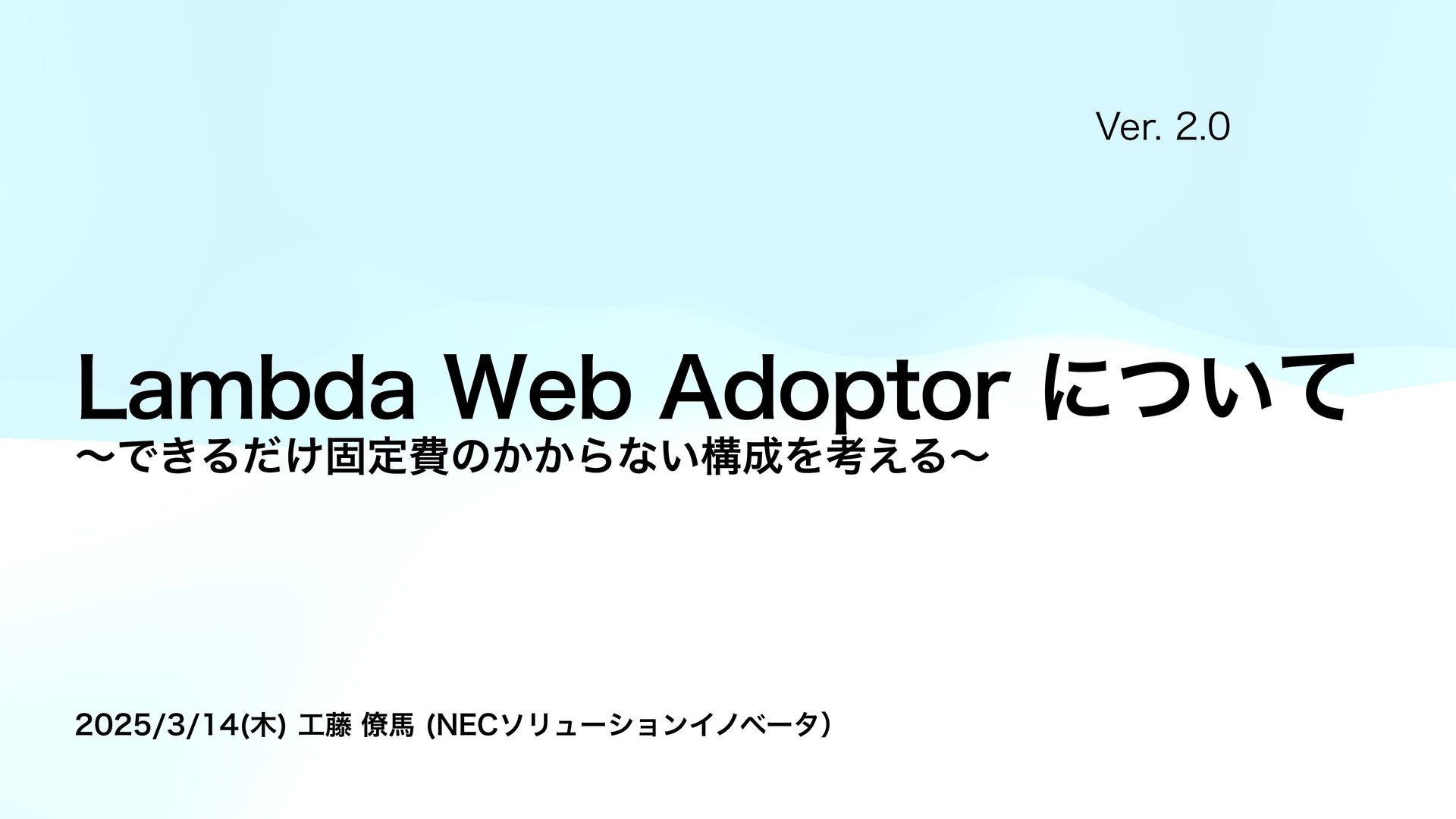 Ver. 2.0

Lambda Web Adoptor について

〜できるだけ固定費のかからない構成を考える〜

2025/3/14(木) 工藤 僚馬 (NECソリューションイノベータ)